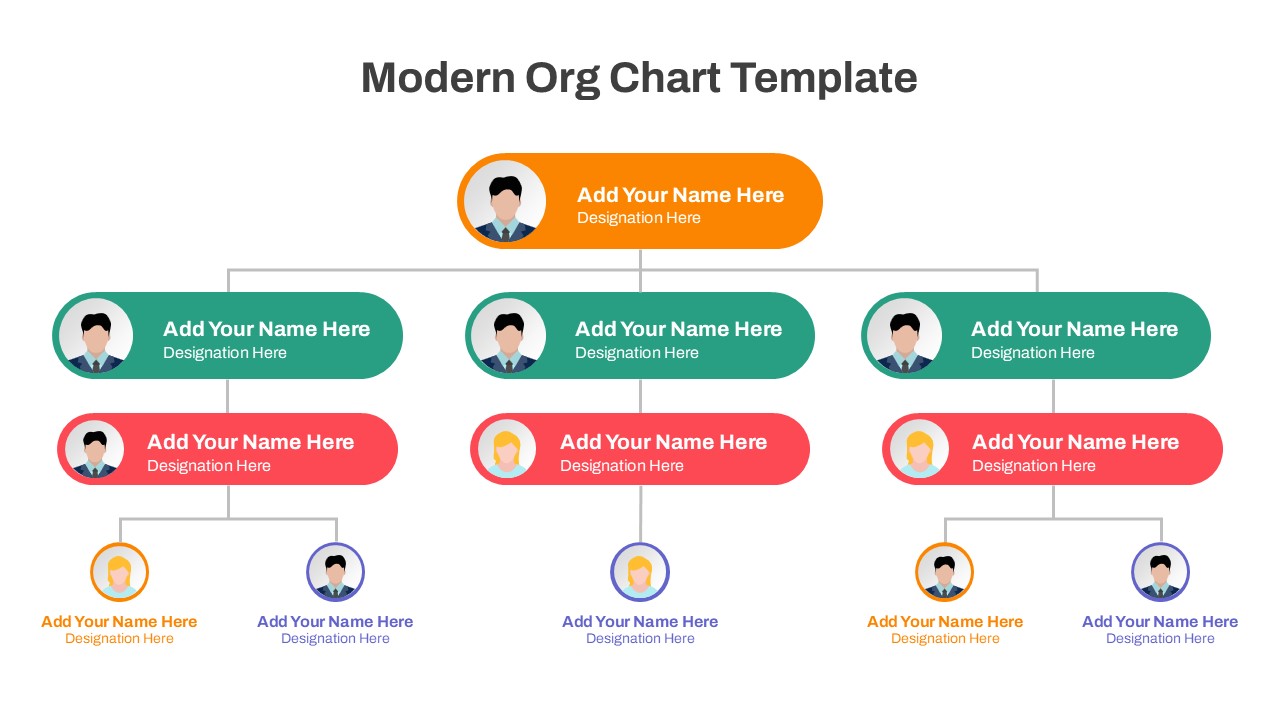 Modern Org Chart Template

Add Your Name Here
Designation Here

Add Your Name Here
Designation Here

Add Your Name Here
Designation Here

Add Your Name Here
Designation Here

Add Your Name Here
Designation Here

Add Your Name Here
Designation Here

Add Your Name Here
Designation Here

Add Your Name Here
Designation Here

Add Your Name Here
Designation Here

Add Your Name Here
Designation Here

Add Your Name Here
Designation Here

Add Your Name Here
Designation Here